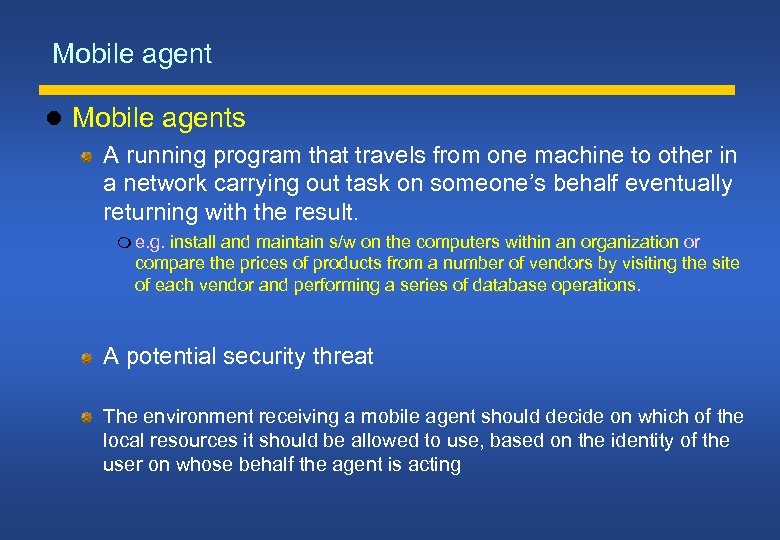 Mobile agent

Mobile agents

A running program that travels from one machine to other in a network carrying out task on someone's behalf eventually returning with the result.

e.g. install and maintain s/w on the computers within an organization or compare the prices of products from a number of vendors by visiting the site of each vendor and performing a series of database operations.

A potential security threat

The environment receiving a mobile agent should decide on which of the local resources it should be allowed to use, based on the identity of the user on whose behalf the agent is acting